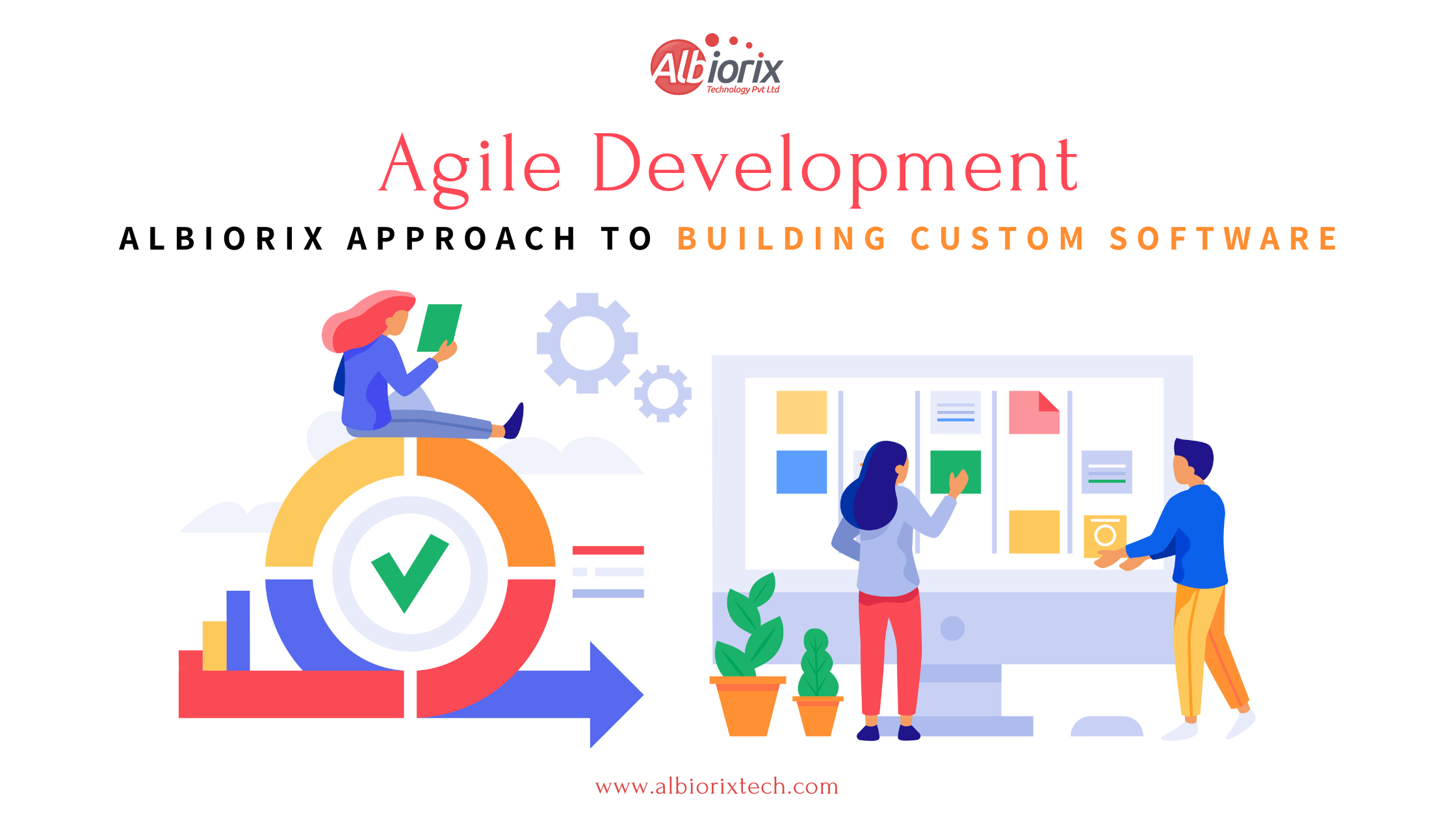 Albiorix
Technology Pvt Ltd

Agile Development

ALBIORIX APPROACH TO BUILDING CUSTOM SOFTWARE

www.albiorixtech.com